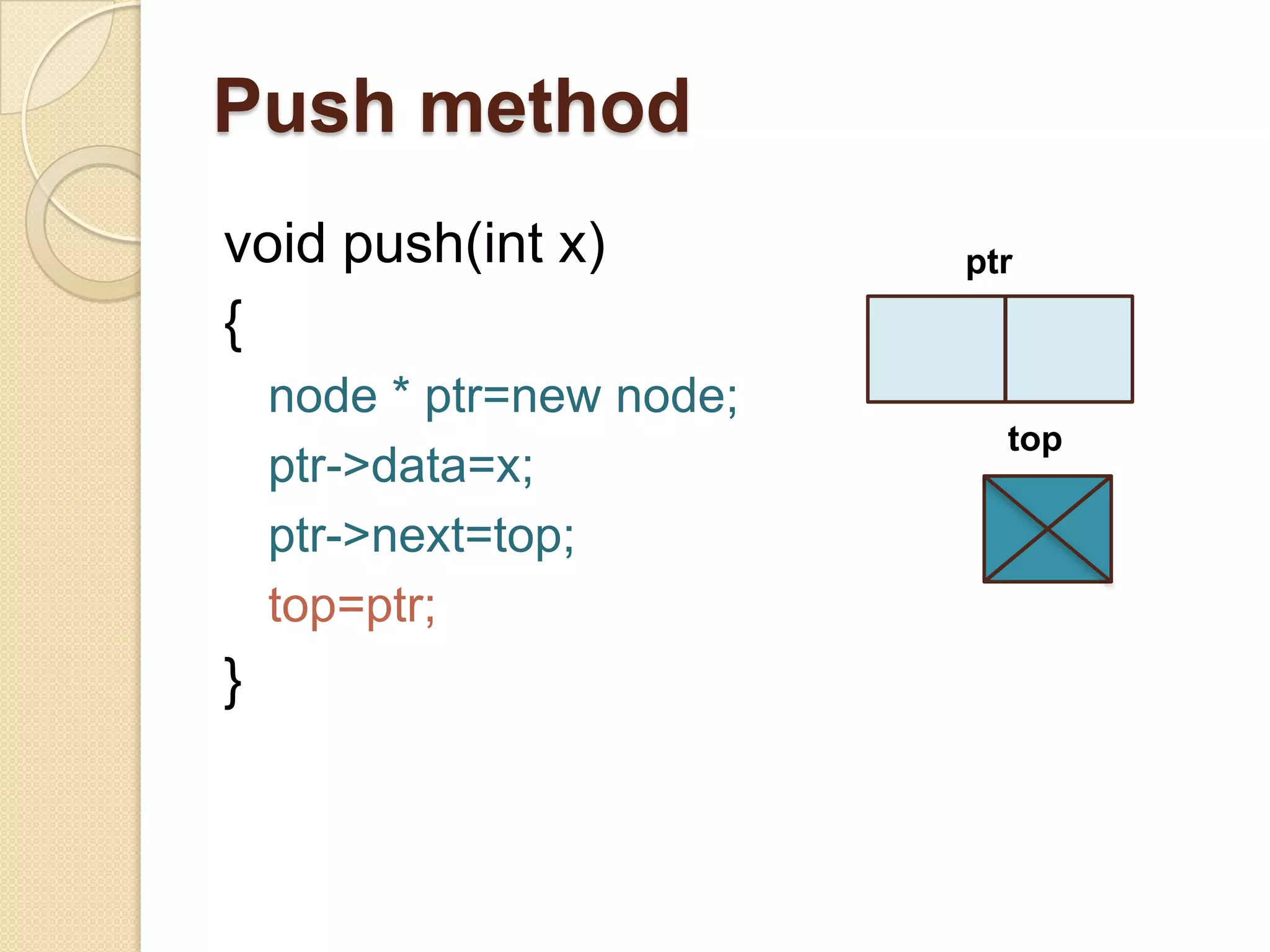 Push method

void push(int x)
{
node * ptr=new node;
ptr->data=x;
ptr->next=top;
top=ptr;
}

ptr

top